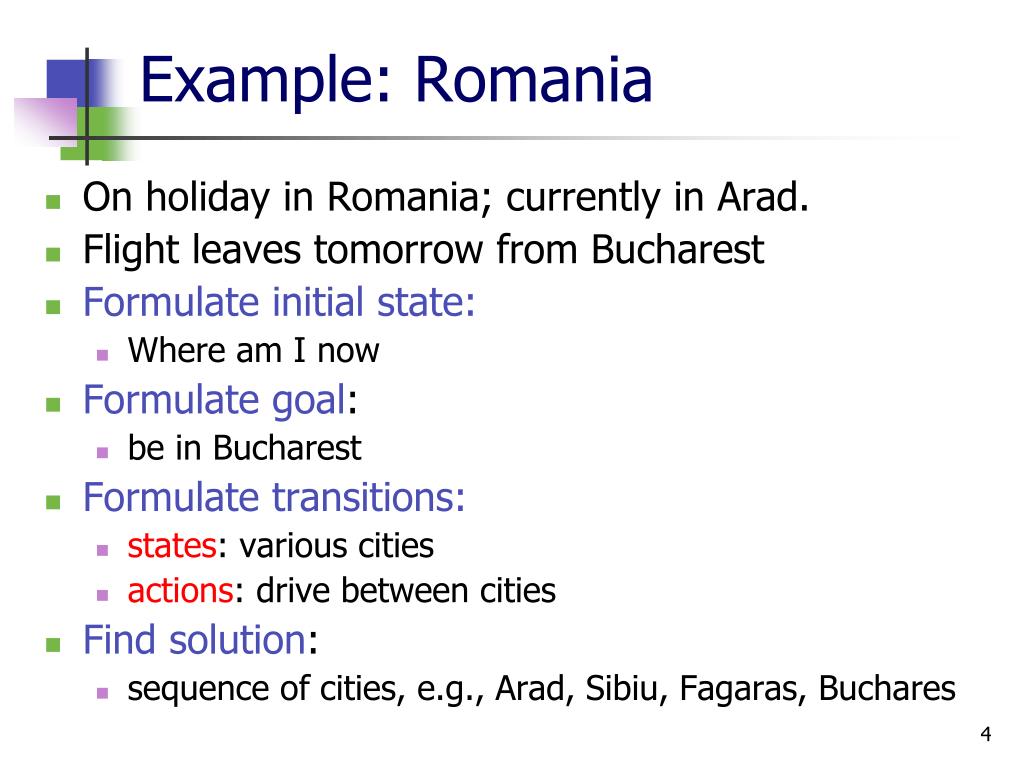 Example: Romania

On holiday in Romania; currently in Arad.

Flight leaves tomorrow from Bucharest

Formulate initial state:

Where am I now

Formulate goal:

be in Bucharest

Formulate transitions:

states: various cities

actions: drive between cities

Find solution:

sequence of cities, e.g., Arad, Sibiu, Fagaras, Buchares

4